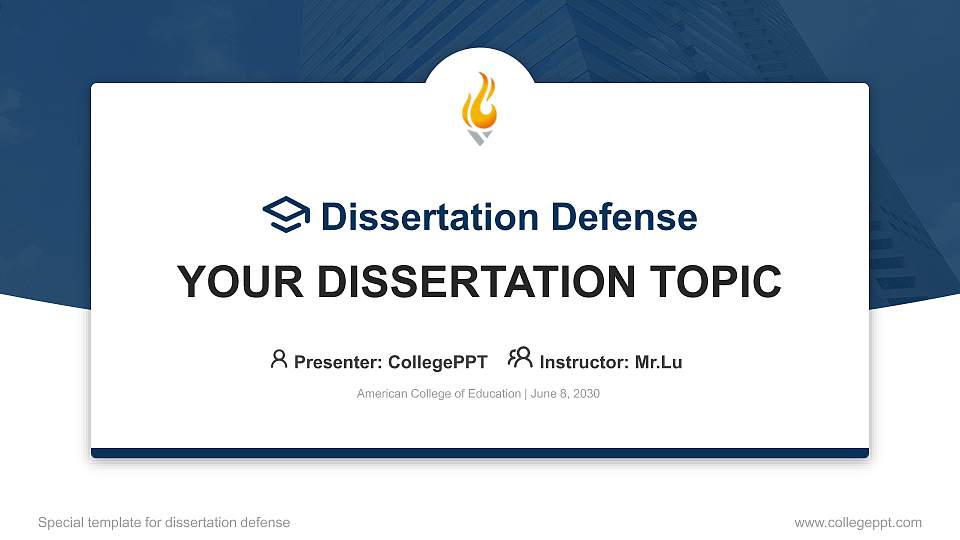 Dissertation Defense

YOUR DISSERTATION TOPIC

Presenter: CollegePPT Instructor: Mr.Lu

American College of Education | June 8, 2030

Special template for dissertation defense

www.collegeppt.com